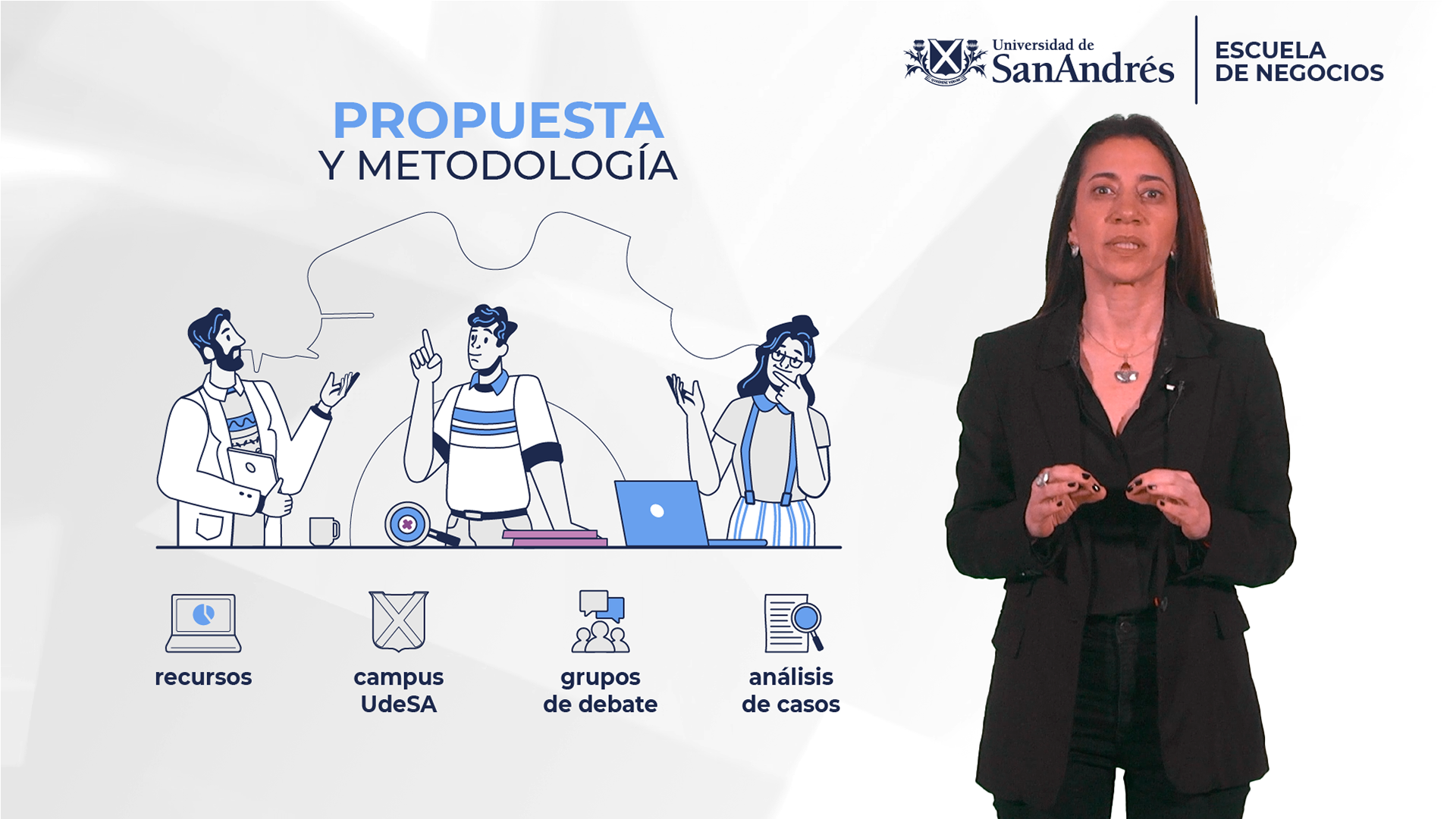 Universidad de
SanAndrés

ESCUELA
DE NEGOCIOS

PROPUESTA
Y METODOLOGÍA

recursos

campus
UdeSA

grupos
de debate

análisis
de casos